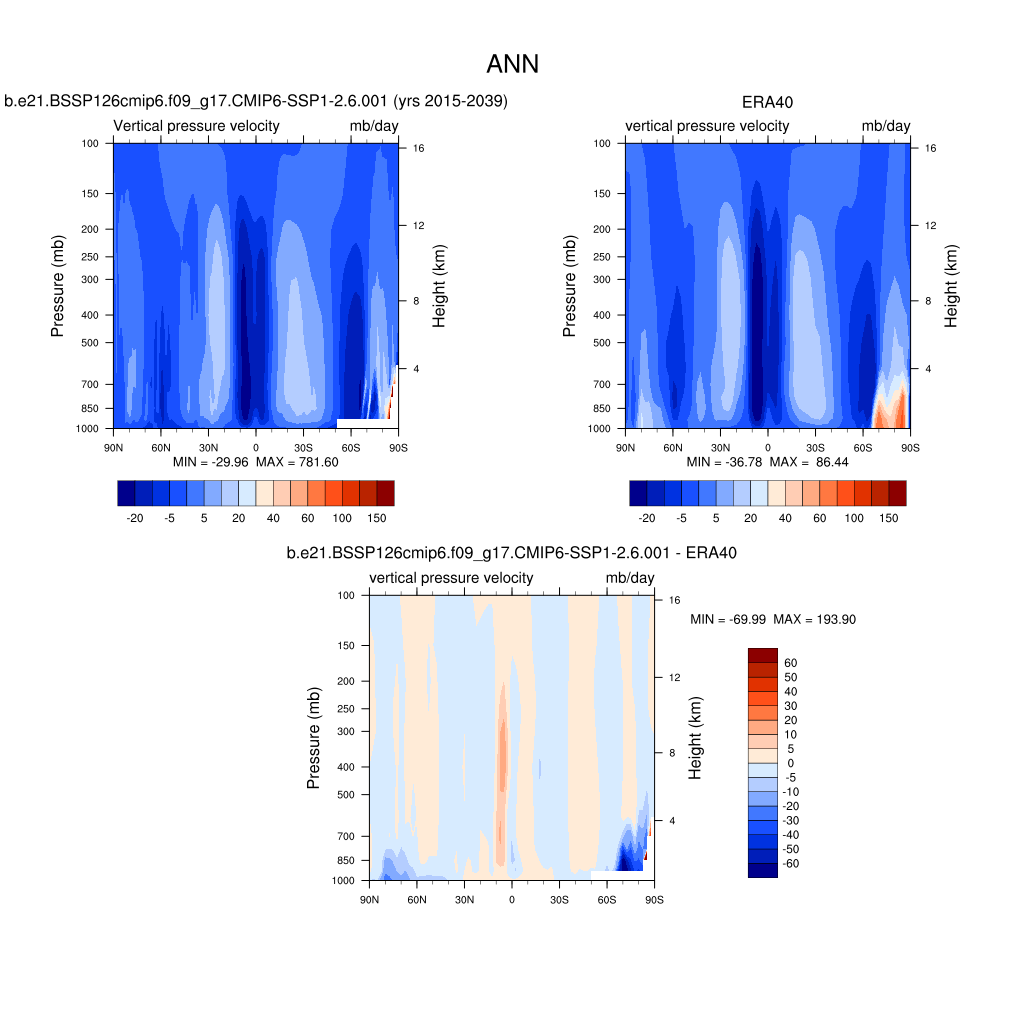 ANN

b.e21.BSSP126cmip6.f09_g17.CMIP6-SSP1-2.6.001 (yrs 2015-2039)

Vertical pressure velocity mb/day

Pressure (mb)
100
150
200
250
300
400
500
700
850
1000

Height (km)
16
12
8
4

90N 60N 30N 0 30S 60S 90S

MIN = -29.96 MAX = 781.60

-20 -5 5 20 40 60 100 150

ERA40

vertical pressure velocity mb/day

Pressure (mb)
100
150
200
250
300
400
500
700
850
1000

Height (km)
16
12
8
4

90N 60N 30N 0 30S 60S 90S

MIN = -36.78 MAX = 86.44

-20 -5 5 20 40 60 100 150

b.e21.BSSP126cmip6.f09_g17.CMIP6-SSP1-2.6.001 - ERA40

vertical pressure velocity mb/day

Pressure (mb)
100
150
200
250
300
400
500
700
850
1000

Height (km)
16
12
8
4

90N 60N 30N 0 30S 60S 90S

MIN = -69.99 MAX = 193.90

60
50
40
30
20
10
5
0
-5
-10
-20
-30
-40
-50
-60